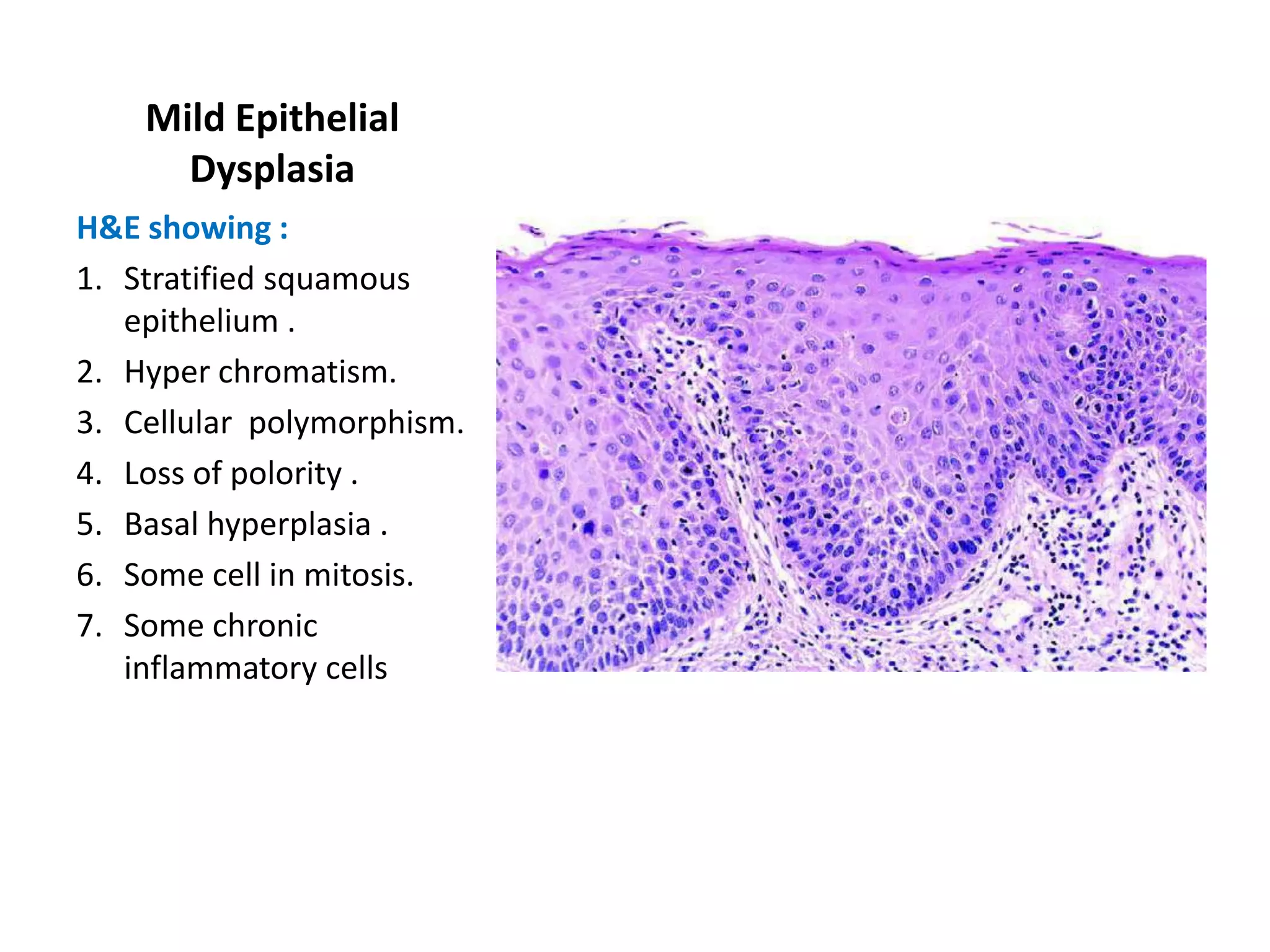 Mild Epithelial Dysplasia

H&E showing :

1. Stratified squamous epithelium .
2. Hyper chromatism.
3. Cellular polymorphism.
4. Loss of polority .
5. Basal hyperplasia .
6. Some cell in mitosis.
7. Some chronic inflammatory cells